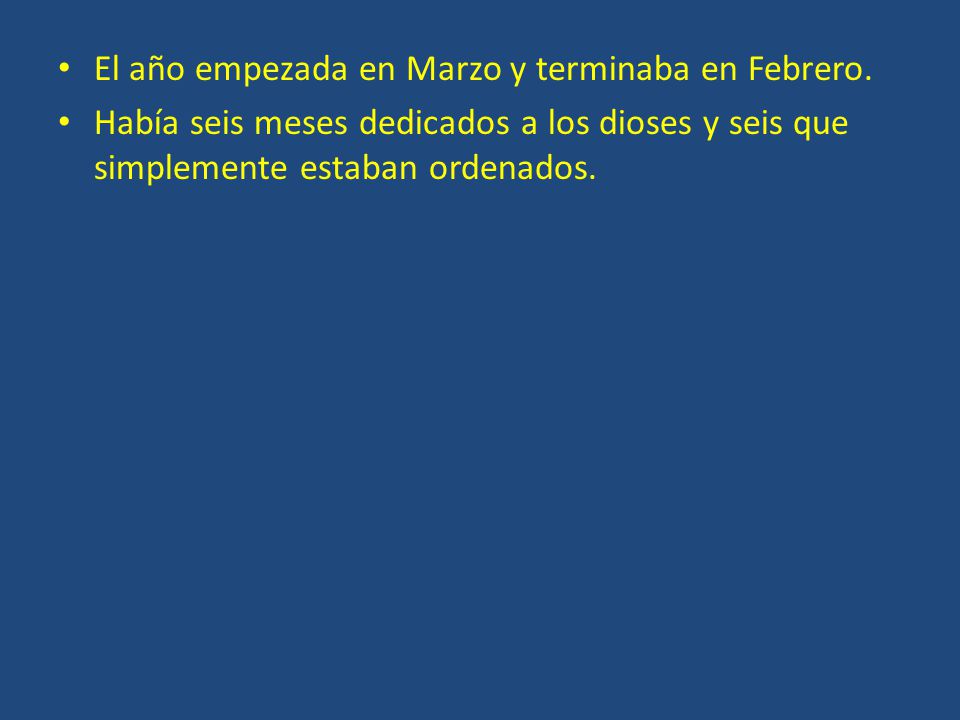 • El año empezada en Marzo y terminaba en Febrero.
• Había seis meses dedicados a los dioses y seis que simplemente estaban ordenados.